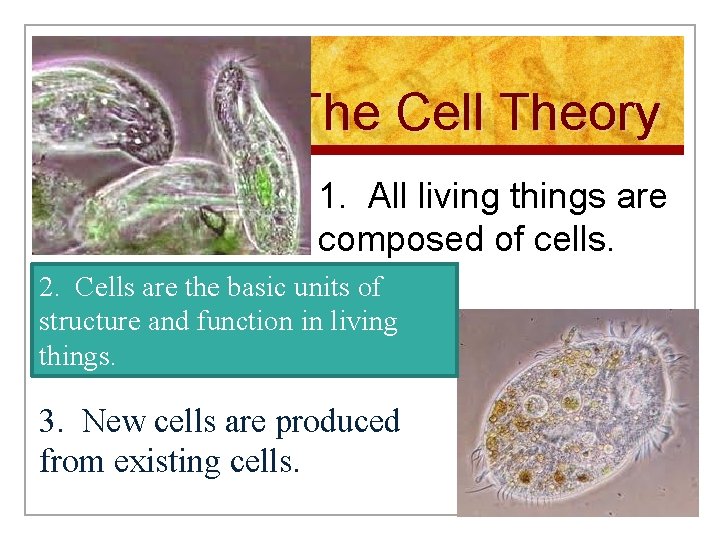 The Cell Theory

1. All living things are composed of cells.

2. Cells are the basic units of structure and function in living things.

3. New cells are produced from existing cells.